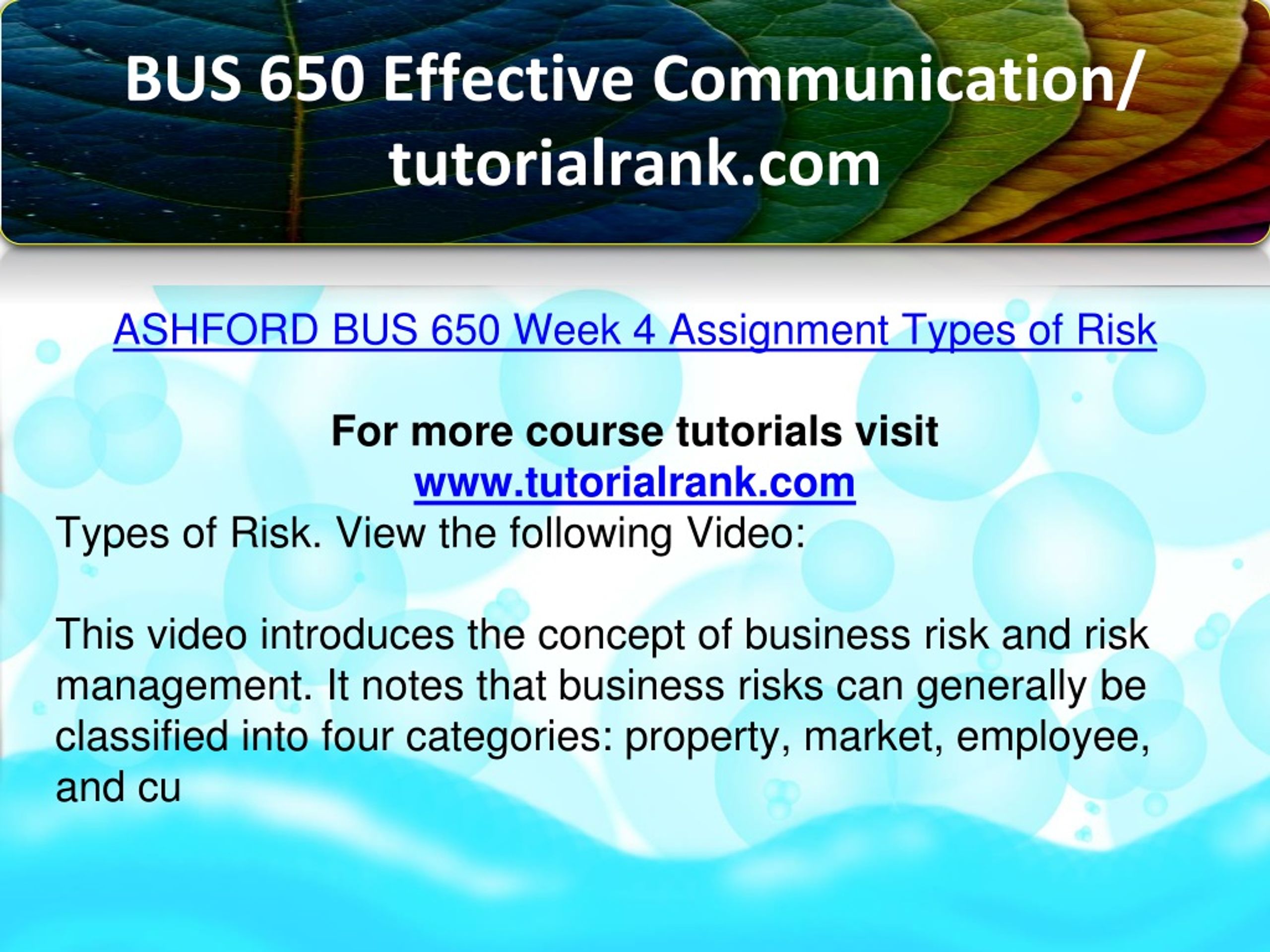 BUS 650 Effective Communication/ tutorialrank.com

ASHFORD BUS 650 Week 4 Assignment Types of Risk

For more course tutorials visit
www.tutorialrank.com

Types of Risk. View the following Video:

This video introduces the concept of business risk and risk management. It notes that business risks can generally be classified into four categories: property, market, employee, and cu